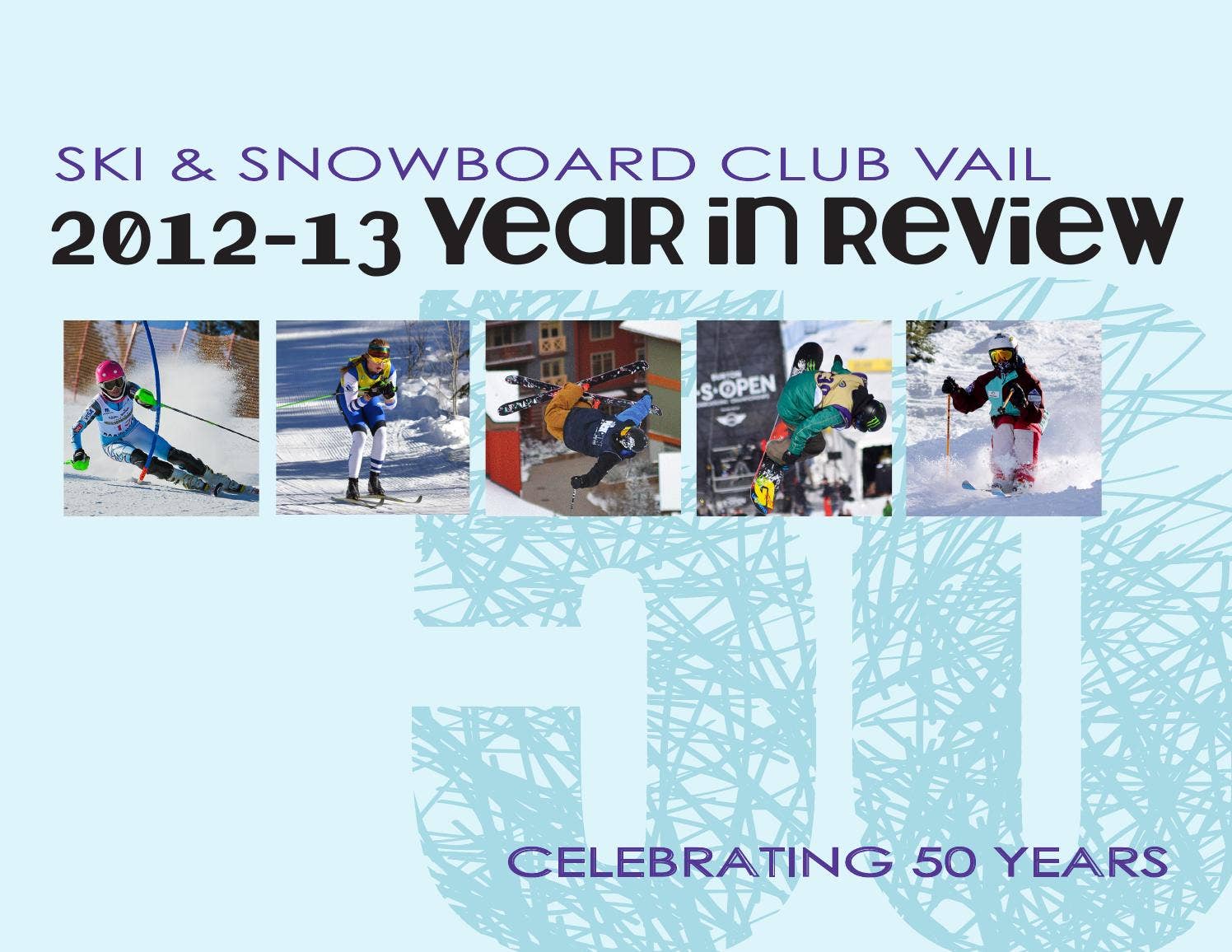 SKI & SNOWBOARD CLUB VAIL

2012-13 YEAR IN REVIEW

S·OPEN

50

CELEBRATING 50 YEARS